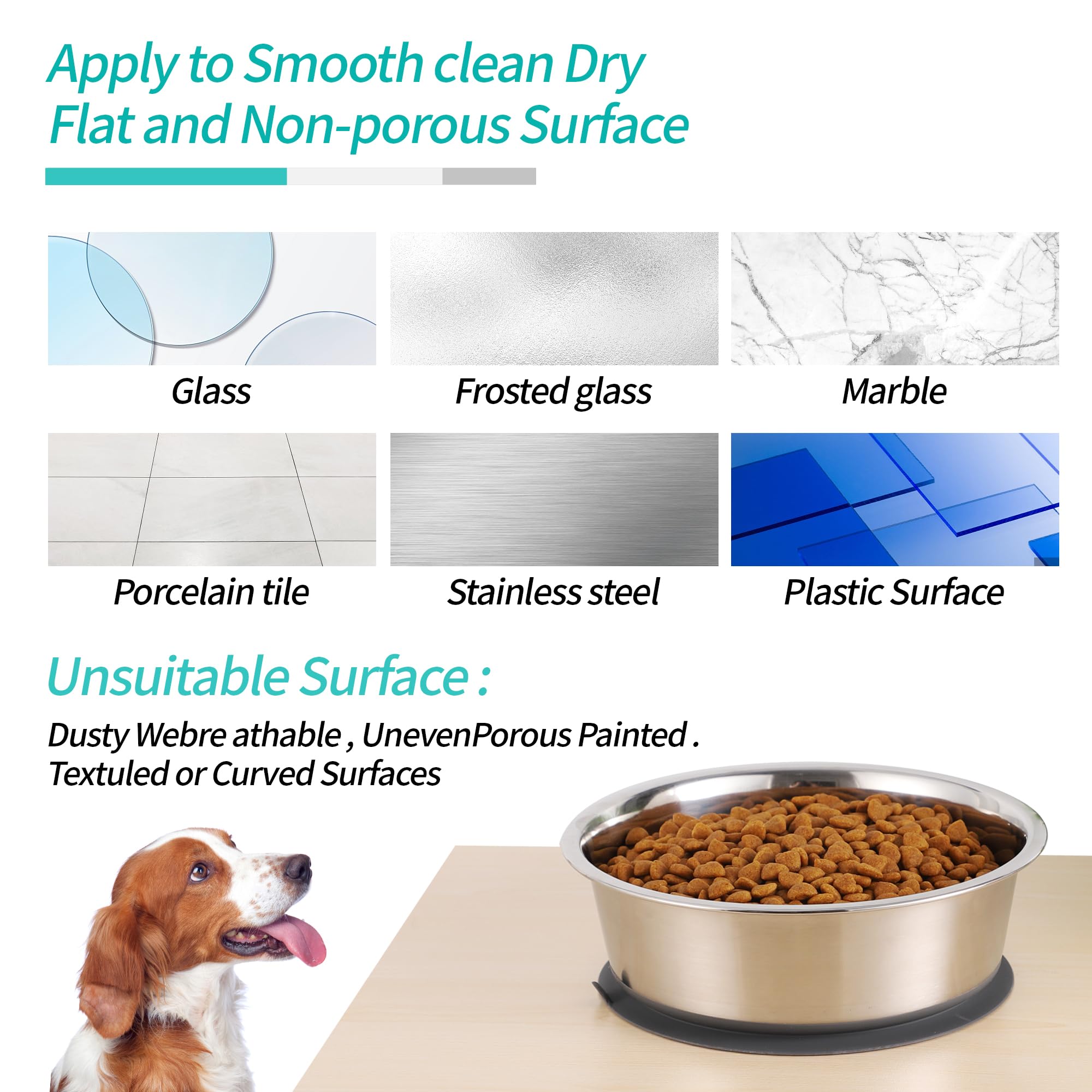 Apply to Smooth clean Dry Flat and Non-porous Surface

Glass

Frosted glass

Marble

Porcelain tile

Stainless steel

Plastic Surface

Unsuitable Surface :

Dusty Webre athable , UnevenPorous Painted . Textuled or Curved Surfaces